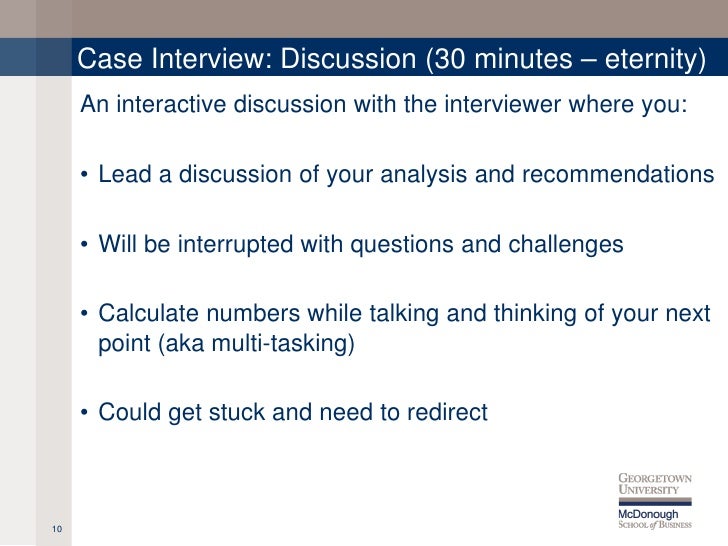 Case Interview: Discussion (30 minutes – eternity)

An interactive discussion with the interviewer where you:

• Lead a discussion of your analysis and recommendations

• Will be interrupted with questions and challenges

• Calculate numbers while talking and thinking of your next point (aka multi-tasking)

• Could get stuck and need to redirect

GEORGETOWN UNIVERSITY
McDonough
SCHOOL of BUSINESS

10